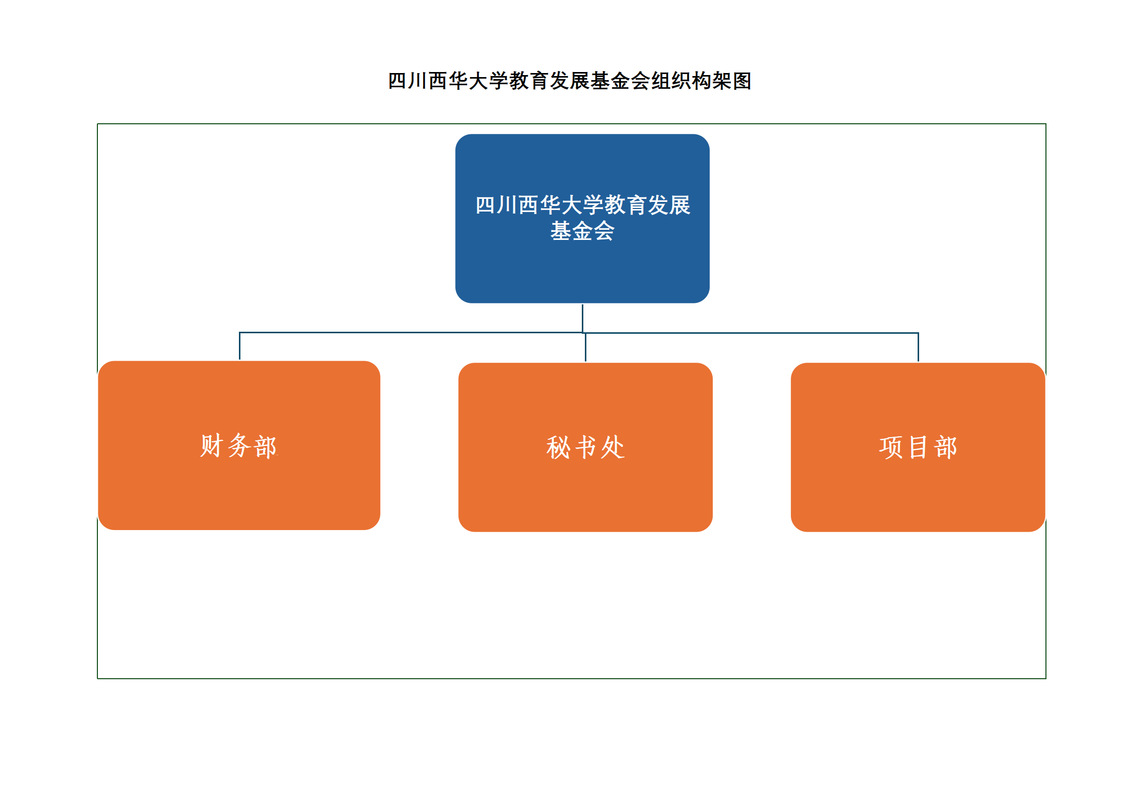 四川西华大学教育发展基金会组织构架图

四川西华大学教育发展基金会

财务部

秘书处

项目部